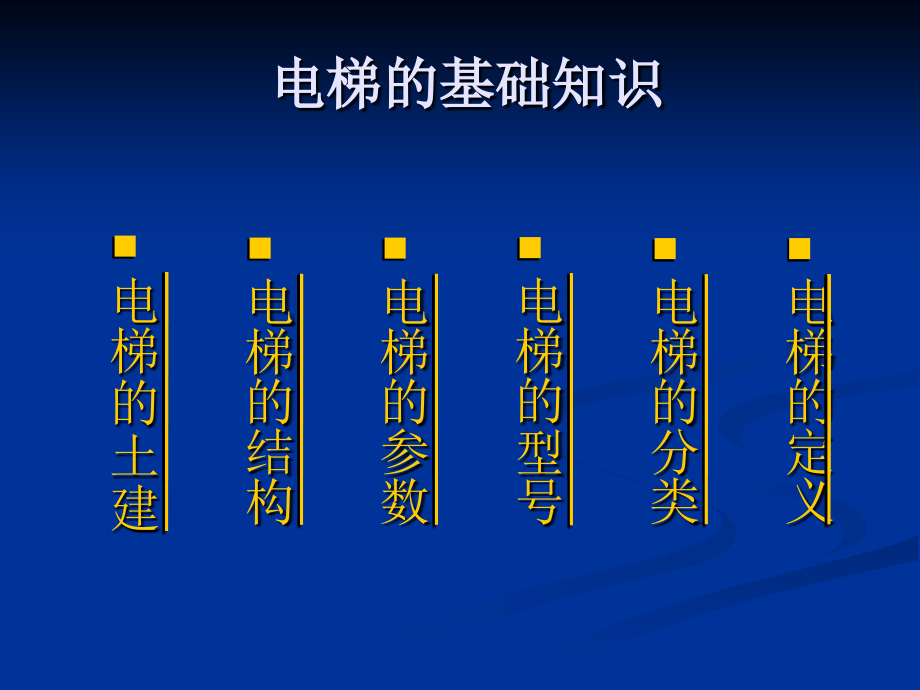 电梯的基础知识

电梯的定义

电梯的分类

电梯的型号

电梯的参数

电梯的结构

电梯的土建